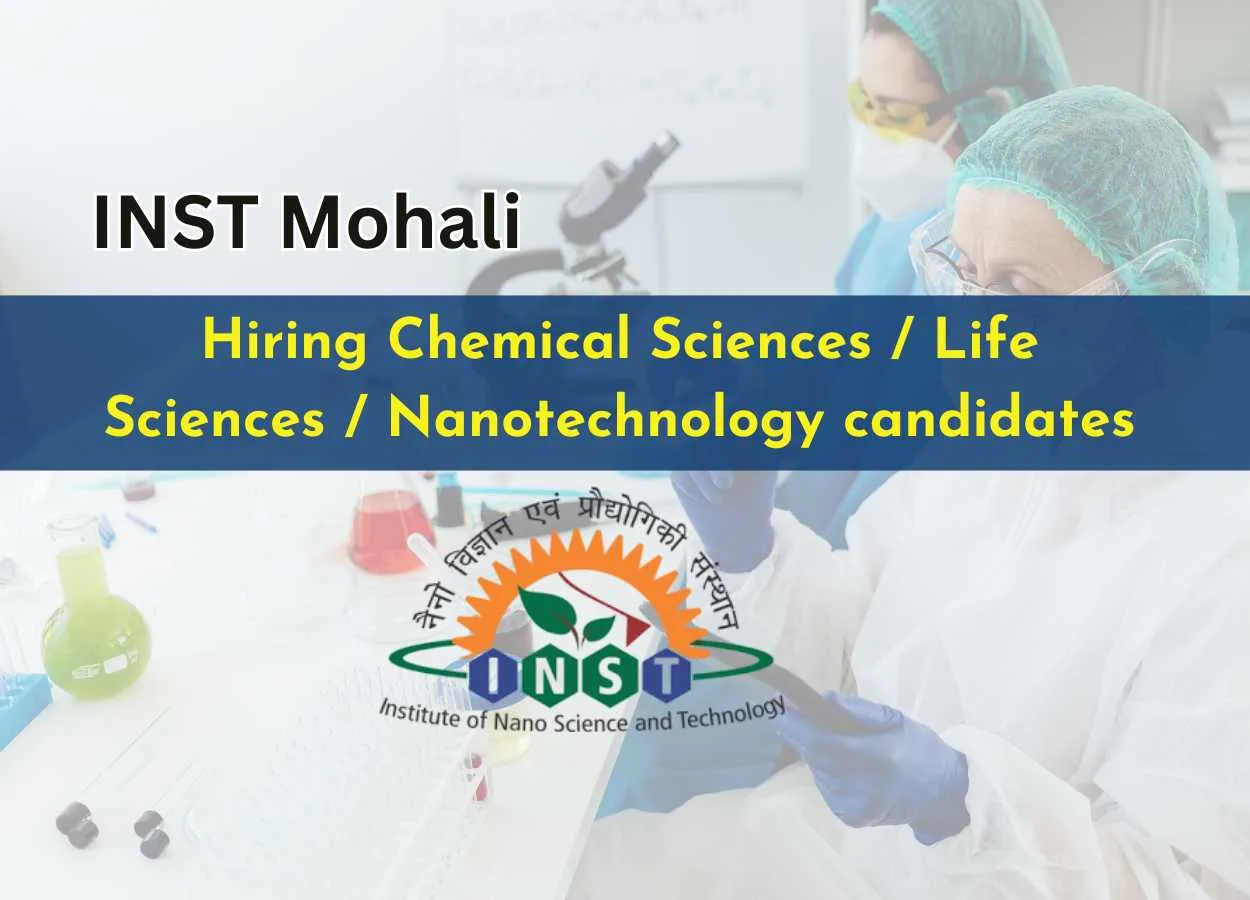 INST Mohali

Hiring Chemical Sciences / Life Sciences / Nanotechnology candidates

नैनो विज्ञान एवं प्रौद्योगिकी संस्थान

INST

Institute of Nano Science and Technology